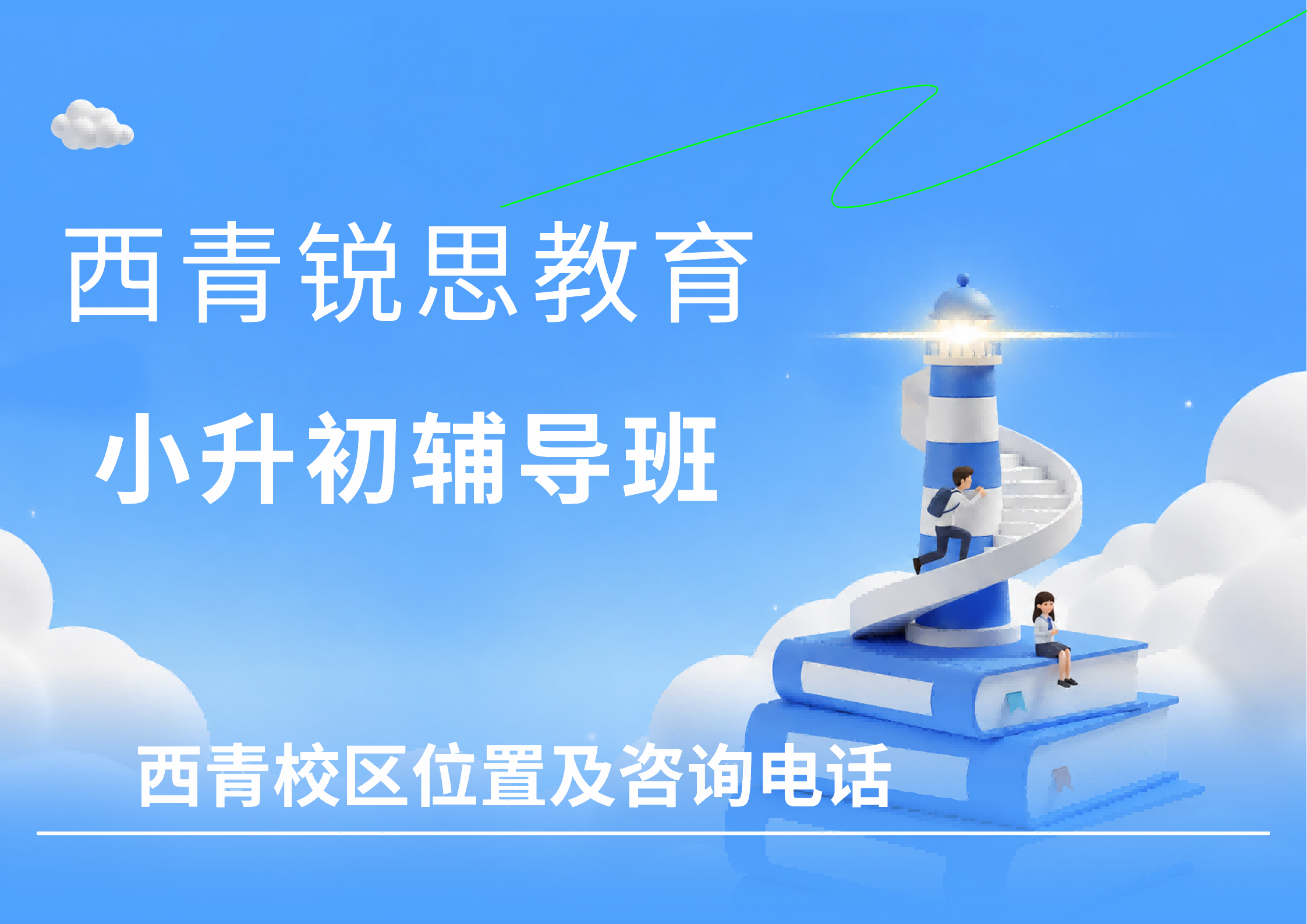 西青锐思教育

小升初辅导班

西青校区位置及咨询电话